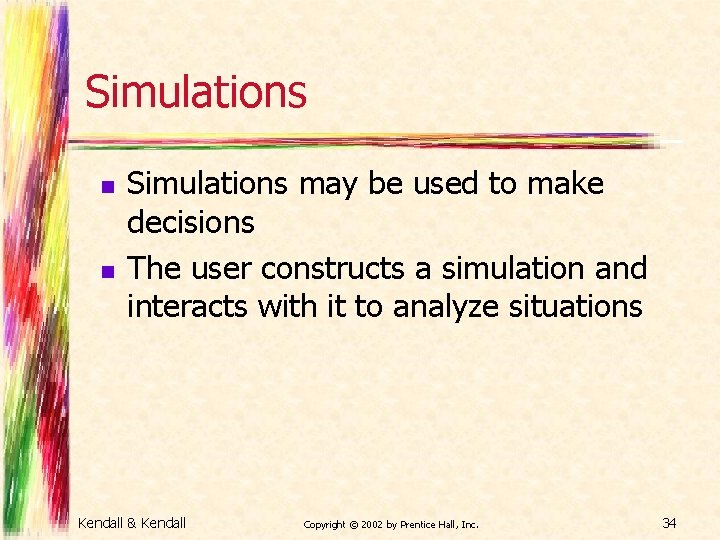 Simulations

- Simulations may be used to make decisions
- The user constructs a simulation and interacts with it to analyze situations

Kendall & Kendall

Copyright © 2002 by Prentice Hall, Inc.

34